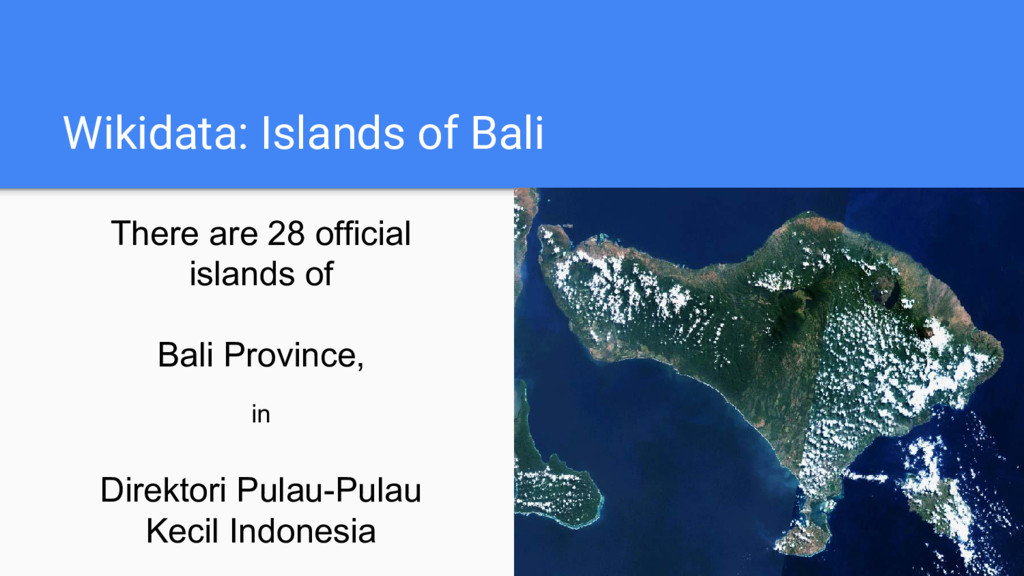 Wikidata: Islands of Bali

There are 28 official islands of

Bali Province,

in

Direktori Pulau-Pulau Kecil Indonesia